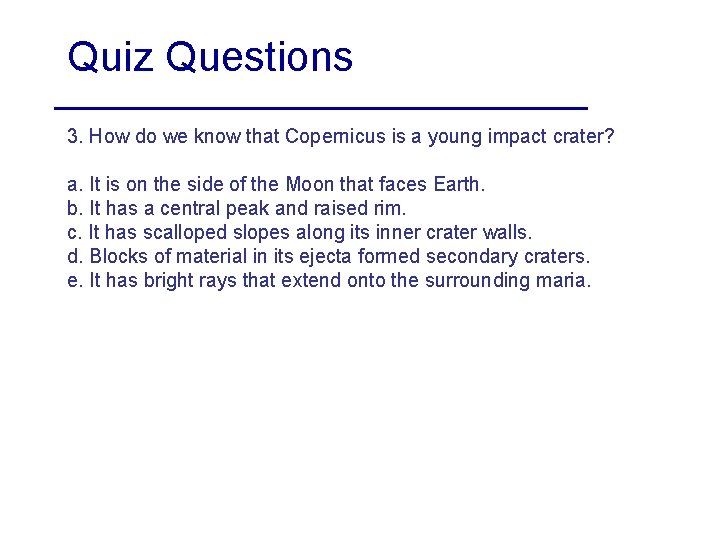 Quiz Questions

3. How do we know that Copernicus is a young impact crater?

a. It is on the side of the Moon that faces Earth.
b. It has a central peak and raised rim.
c. It has scalloped slopes along its inner crater walls.
d. Blocks of material in its ejecta formed secondary craters.
e. It has bright rays that extend onto the surrounding maria.